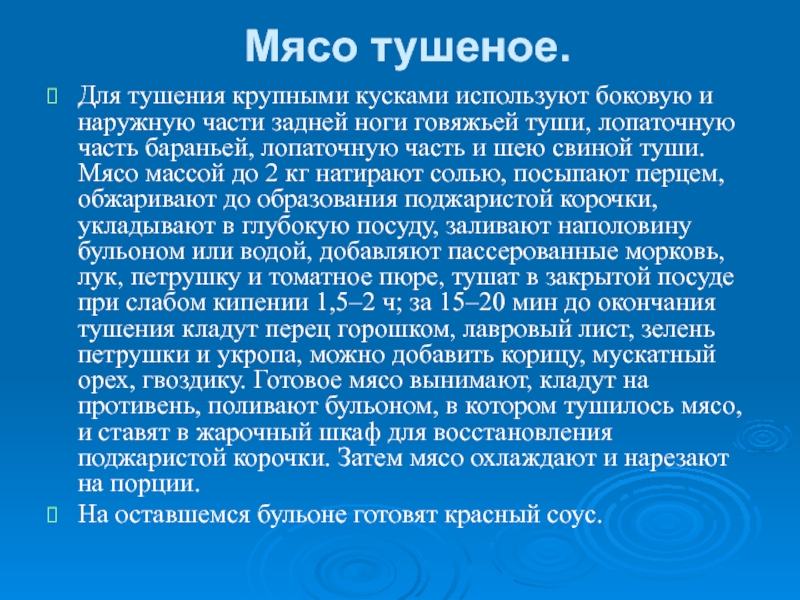 Мясо тушеное.

Для тушения крупными кусками используют боковую и наружную части задней ноги говяжьей туши, лопаточную часть бараньей, лопаточную часть и шею свиной туши. Мясо массой до 2 кг натирают солью, посыпают перцем, обжаривают до образования поджаристой корочки, укладывают в глубокую посуду, заливают наполовину бульоном или водой, добавляют пассерованные морковь, лук, петрушку и томатное пюре, тушат в закрытой посуде при слабом кипении 1,5–2 ч; за 15–20 мин до окончания тушения кладут перец горошком, лавровый лист, зелень петрушки и укропа, можно добавить корицу, мускатный орех, гвоздику. Готовое мясо вынимают, кладут на противень, поливают бульоном, в котором тушилось мясо, и ставят в жарочный шкаф для восстановления поджаристой корочки. Затем мясо охлаждают и нарезают на порции.

На оставшемся бульоне готовят красный соус.